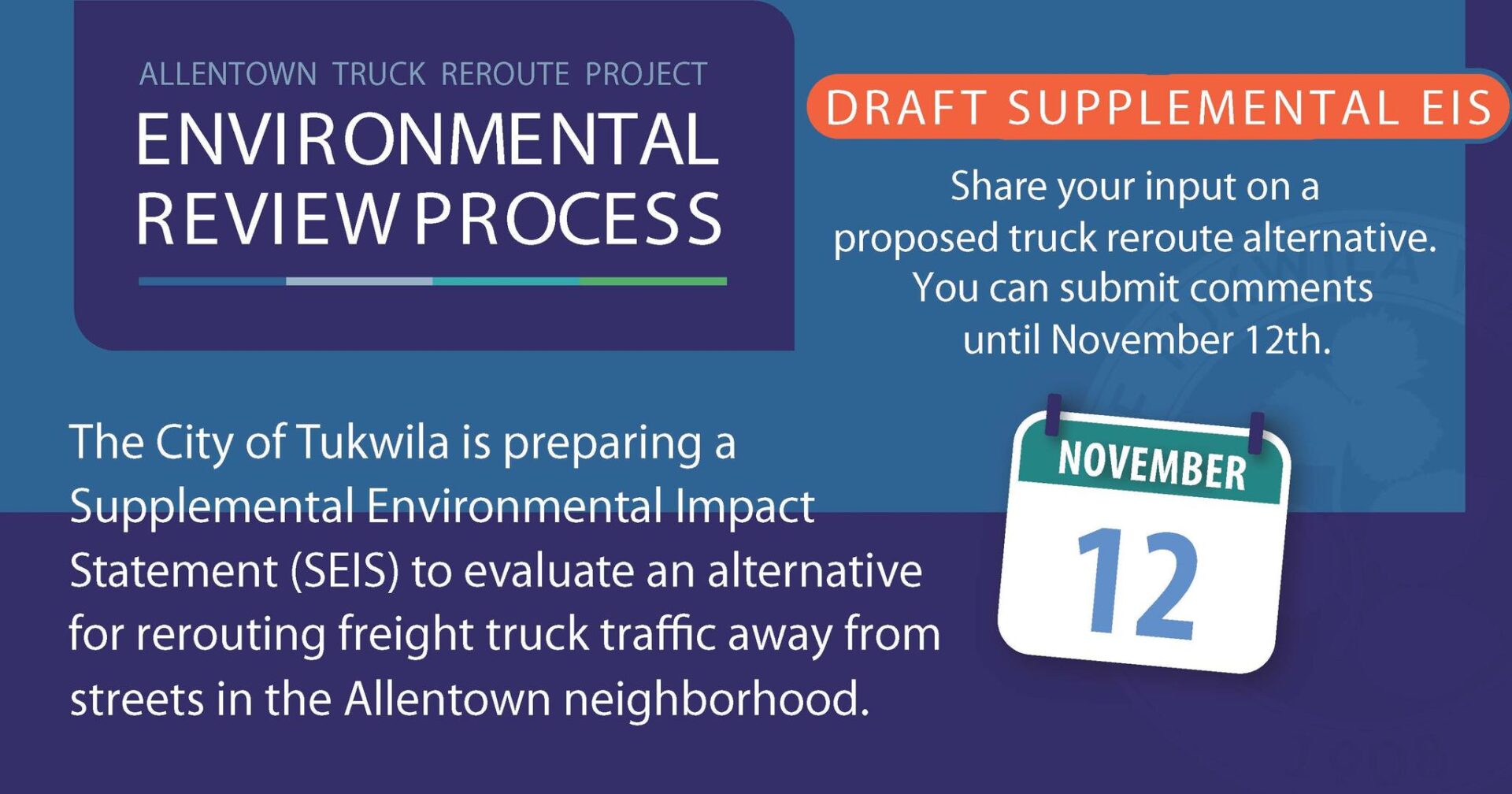 ALLENTOWN TRUCK REROUTE PROJECT
ENVIRONMENTAL REVIEW PROCESS

DRAFT SUPPLEMENTAL EIS

Share your input on a proposed truck reroute alternative. You can submit comments until November 12th.

The City of Tukwila is preparing a Supplemental Environmental Impact Statement (SEIS) to evaluate an alternative for rerouting freight truck traffic away from streets in the Allentown neighborhood.

NOVEMBER
12